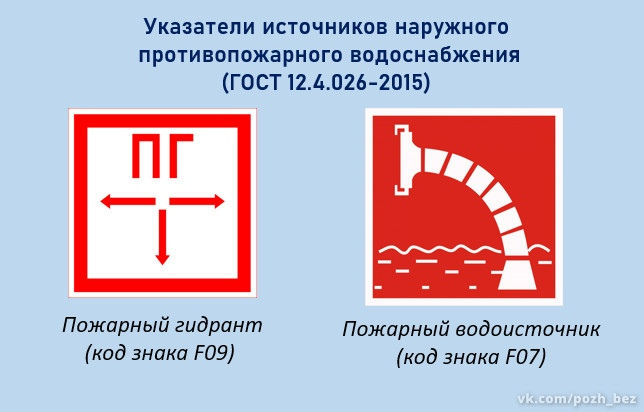 Указатели источников наружного противопожарного водоснабжения (ГОСТ 12.4.026-2015)

ПГ

Пожарный гидрант (код знака F09)

Пожарный водоисточник (код знака F07)

vk.com/pozh_bez